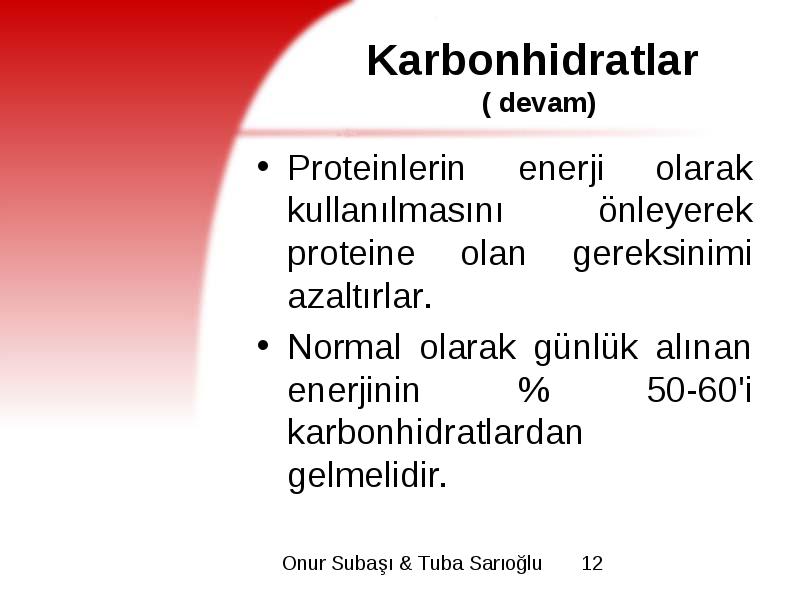 Karbonhidratlar
( devam)

• Proteinlerin enerji olarak kullanılmasını önleyerek proteine olan gereksinimi azaltırlar.

• Normal olarak günlük alınan enerjinin % 50-60'i karbonhidratlardan gelmelidir.

Onur Subaşı & Tuba Sarıoğlu 12